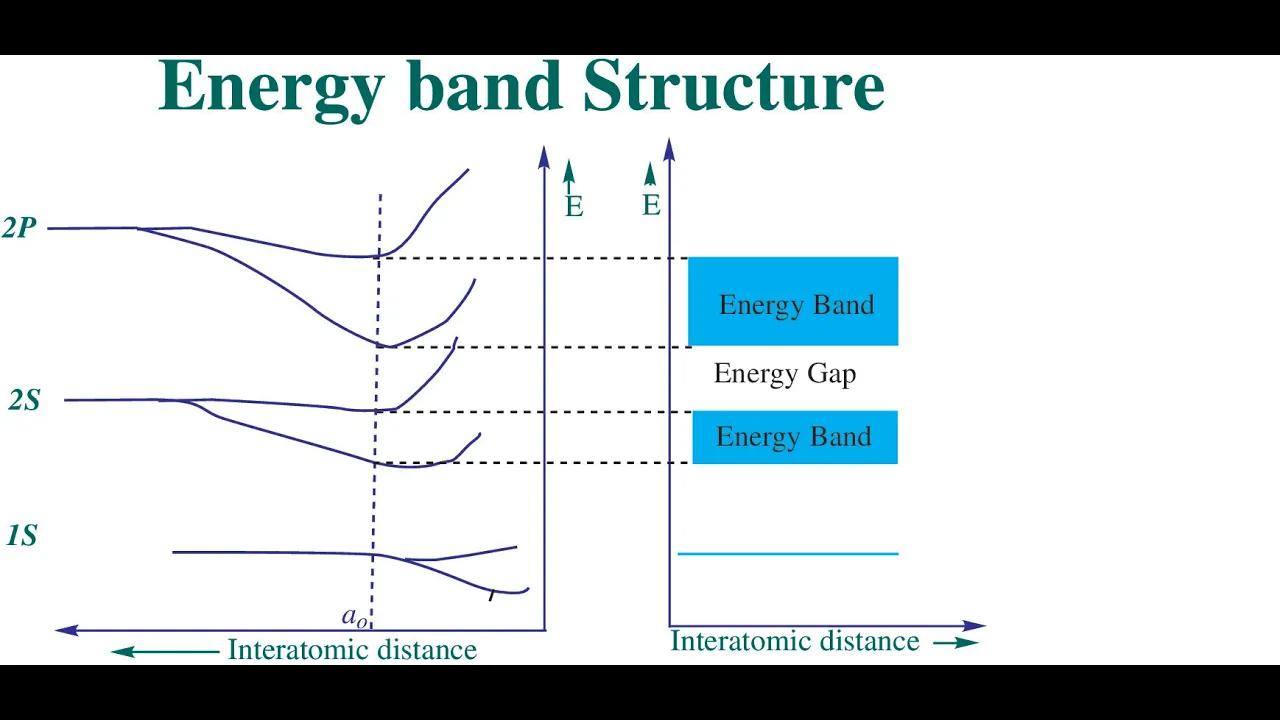 Energy band Structure

2P

2S

1S

E

E

Energy Band

Energy Gap

Energy Band

$a_o$

Interatomic distance

Interatomic distance